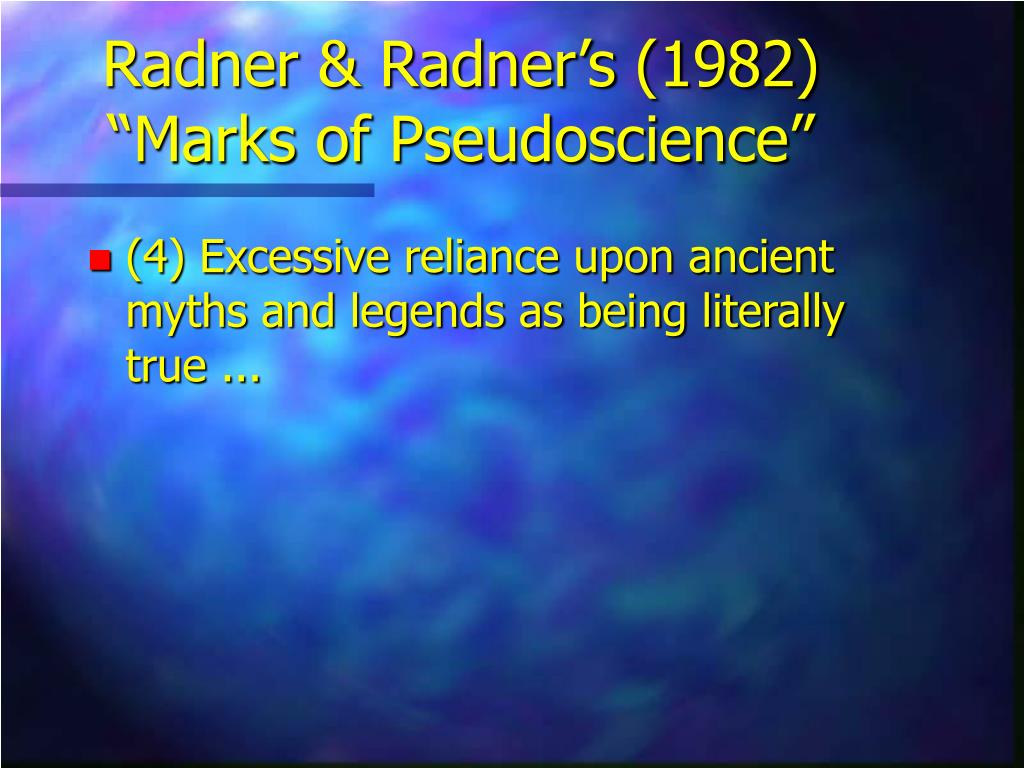 Radner & Radner’s (1982) “Marks of Pseudoscience”

(4) Excessive reliance upon ancient myths and legends as being literally true ...